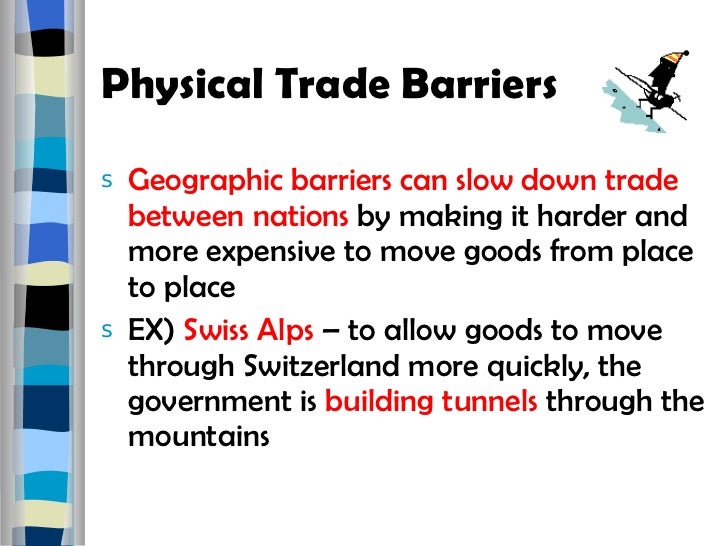 Physical Trade Barriers

s Geographic barriers can slow down trade between nations by making it harder and more expensive to move goods from place to place

s EX) Swiss Alps – to allow goods to move through Switzerland more quickly, the government is building tunnels through the mountains